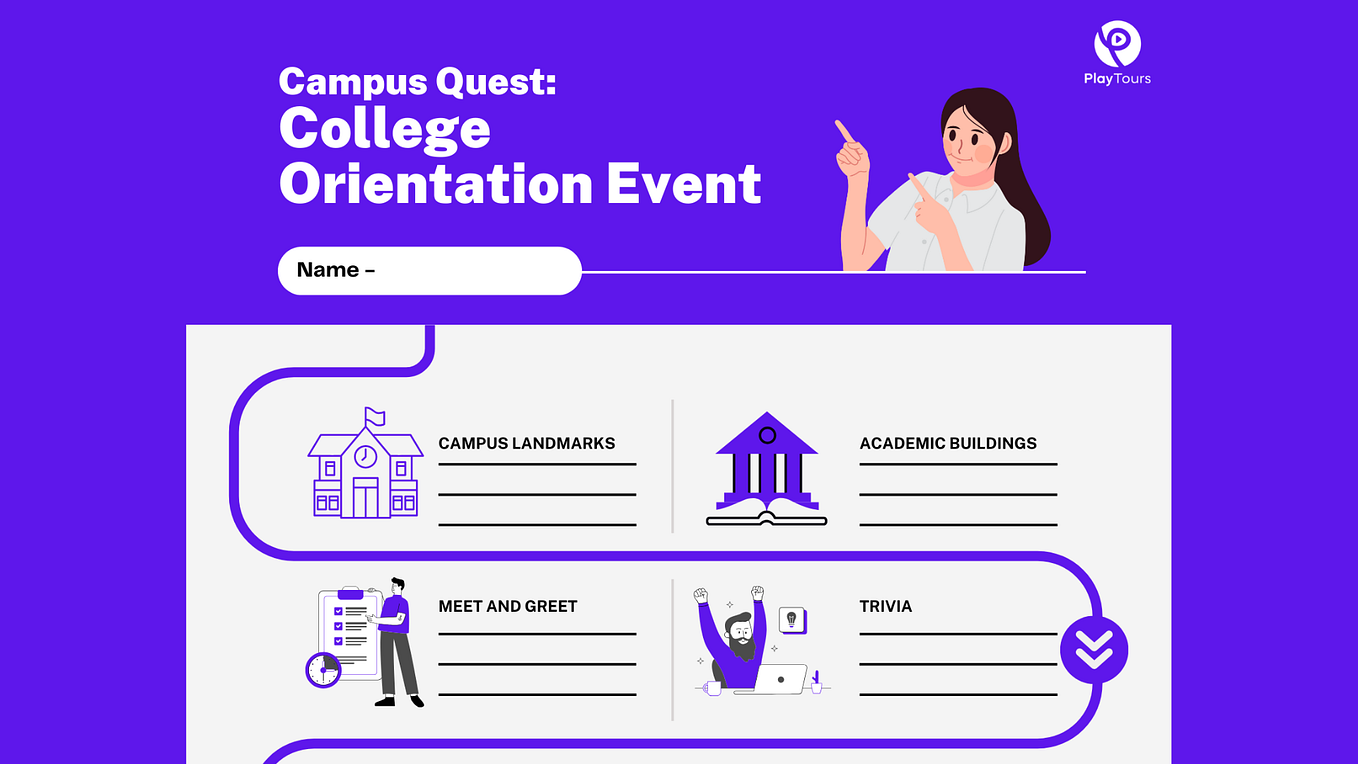 PlayTours

Campus Quest:
College Orientation Event

Name –

CAMPUS LANDMARKS

ACADEMIC BUILDINGS

MEET AND GREET

TRIVIA